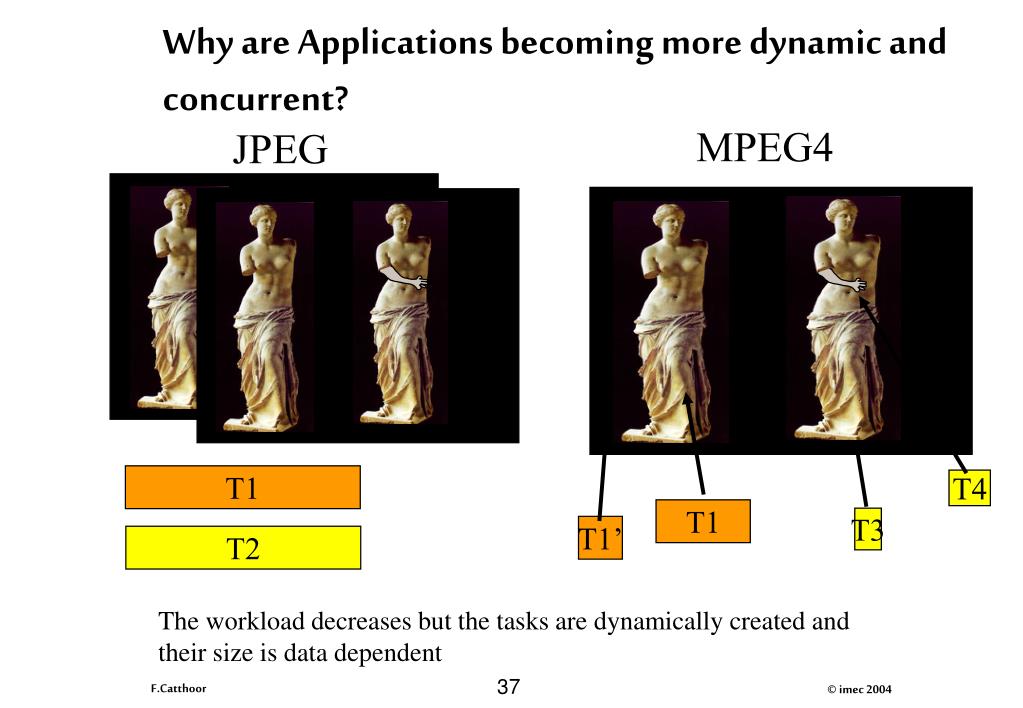 Why are Applications becoming more dynamic and concurrent?

JPEG

MPEG4

T1

T2

T1'

T1

T3

T4

The workload decreases but the tasks are dynamically created and their size is data dependent

F.Catthoor

37

© imec 2004